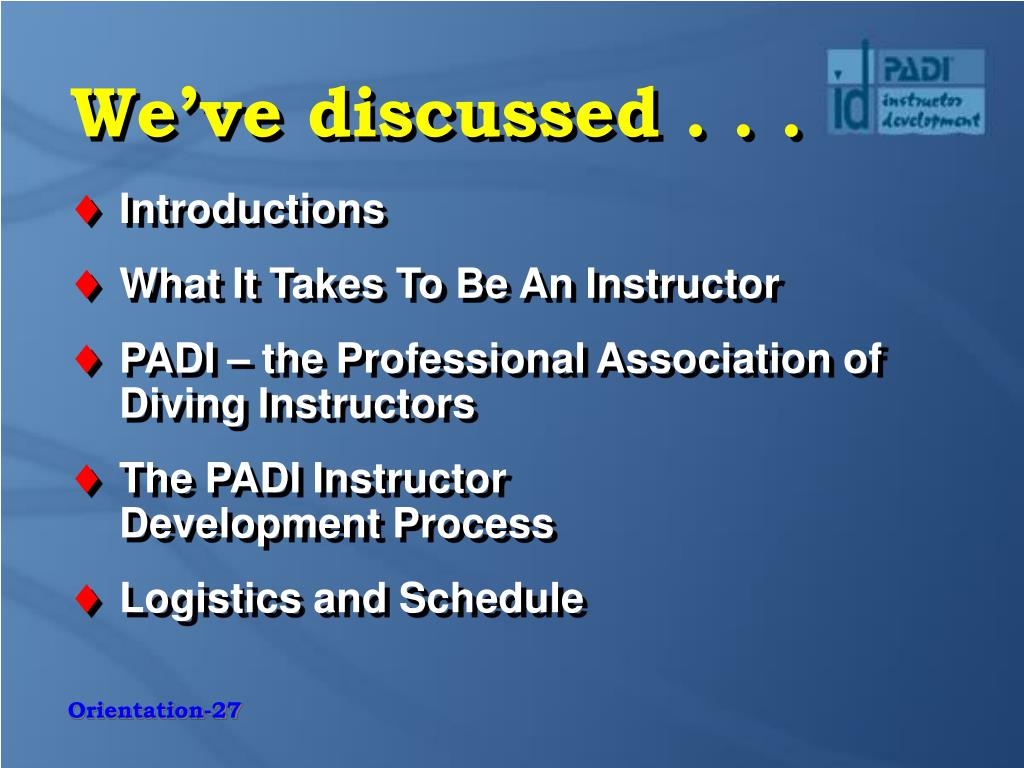 We've discussed . . .

id PADI instructor development

♦ Introductions

♦ What It Takes To Be An Instructor

♦ PADI – the Professional Association of Diving Instructors

♦ The PADI Instructor Development Process

♦ Logistics and Schedule

Orientation-27